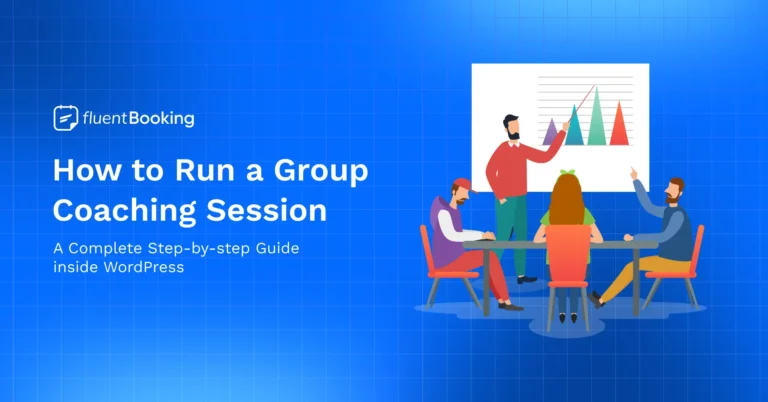 fluentBooking

How to Run a Group Coaching Session

A Complete Step-by-step Guide inside WordPress